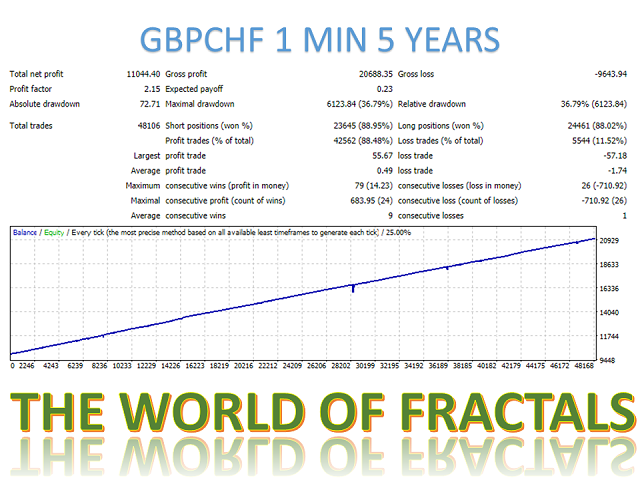 GBPCHF 1 MIN 5 YEARS

| | | | | | |
|---|---|---|---|---|---|
| Total net profit | 11044.40 | Gross profit | 20688.35 | Gross loss | -9643.94 |
| Profit factor | 2.15 | Expected payoff | 0.23 | | |
| Absolute drawdown | 72.71 | Maximal drawdown | 6123.84 (36.79%) | Relative drawdown | 36.79% (6123.84) |
| Total trades | 48106 | Short positions (won %) | 23645 (88.95%) | Long positions (won %) | 24461 (88.02%) |
| | | Profit trades (% of total) | 42562 (88.48%) | Loss trades (% of total) | 5544 (11.52%) |
| | Largest | profit trade | 55.67 | loss trade | -57.18 |
| | Average | profit trade | 0.49 | loss trade | -1.74 |
| | Maximum | consecutive wins (profit in money) | 79 (14.23) | consecutive losses (loss in money) | 26 (-710.92) |
| | Maximal | consecutive profit (count of wins) | 683.95 (24) | consecutive loss (count of losses) | -710.92 (26) |
| | Average | consecutive wins | 9 | consecutive losses | 1 |

Balance / Equity / Every tick (the most precise method based on all available least timeframes to generate each tick) / 25.00%

20929
18633
16336
14040
11744
9448

0 2246 4243 6239 8236 10233 12229 14226 16223 18219 20216 22212 24209 26206 28202 30199 32195 34192 36189 38185 40182 42179 44175 46172 48168

THE WORLD OF FRACTALS